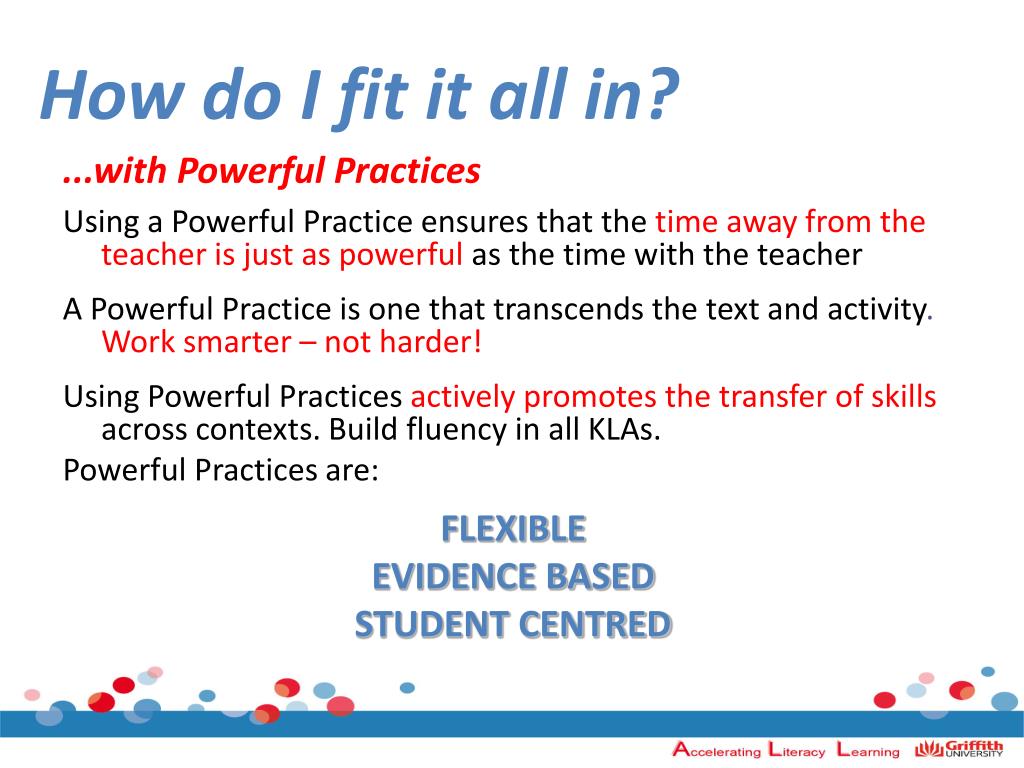 How do I fit it all in?

...with Powerful Practices

Using a Powerful Practice ensures that the time away from the teacher is just as powerful as the time with the teacher

A Powerful Practice is one that transcends the text and activity. Work smarter – not harder!

Using Powerful Practices actively promotes the transfer of skills across contexts. Build fluency in all KLAs.

Powerful Practices are:

FLEXIBLE
EVIDENCE BASED
STUDENT CENTRED

Accelerating Literacy Learning Griffith UNIVERSITY